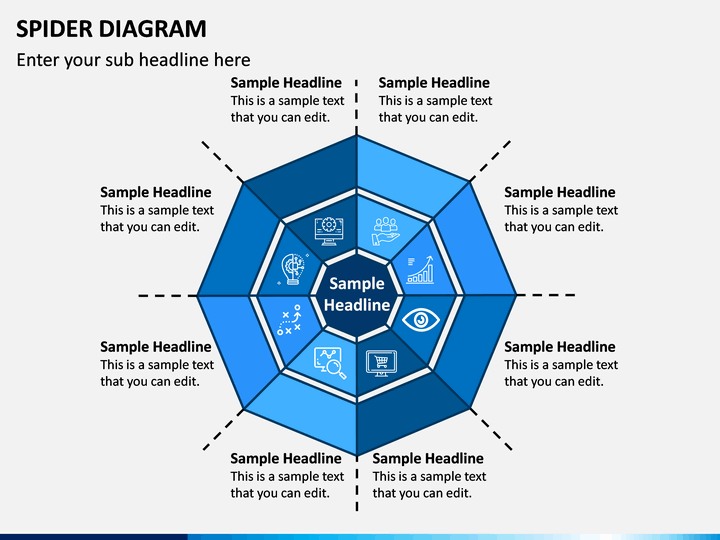 SPIDER DIAGRAM

Enter your sub headline here

Sample Headline
This is a sample text that you can edit.

Sample Headline
This is a sample text that you can edit.

Sample Headline
This is a sample text that you can edit.

Sample Headline
This is a sample text that you can edit.

Sample Headline

Sample Headline
This is a sample text that you can edit.

Sample Headline
This is a sample text that you can edit.

Sample Headline
This is a sample text that you can edit.

Sample Headline
This is a sample text that you can edit.